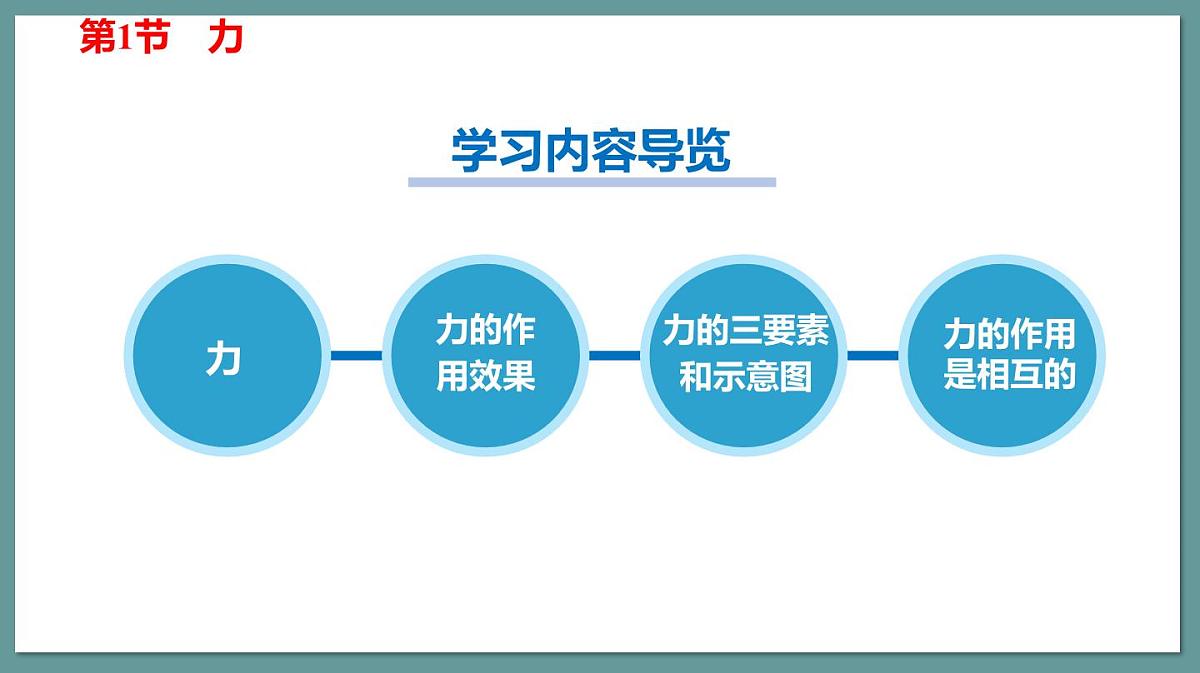 第1节 力

学习内容导览

力

力的作用效果

力的三要素和示意图

力的作用是相互的